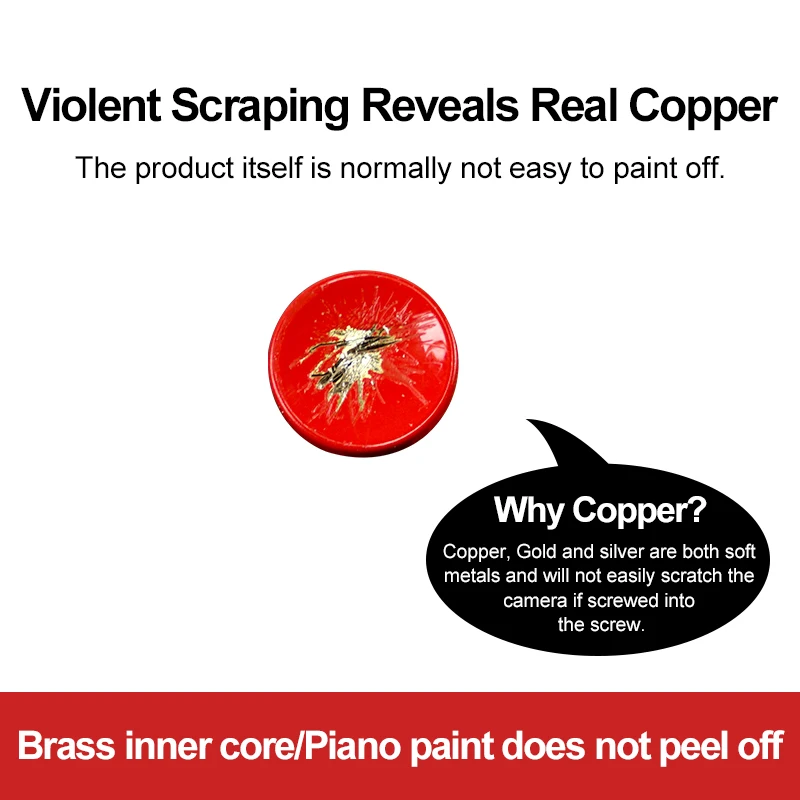 Violent Scraping Reveals Real Copper

The product itself is normally not easy to paint off.

Why Copper?

Copper, Gold and silver are both soft metals and will not easily scratch the camera if screwed into the screw.

Brass inner core/Piano paint does not peel off